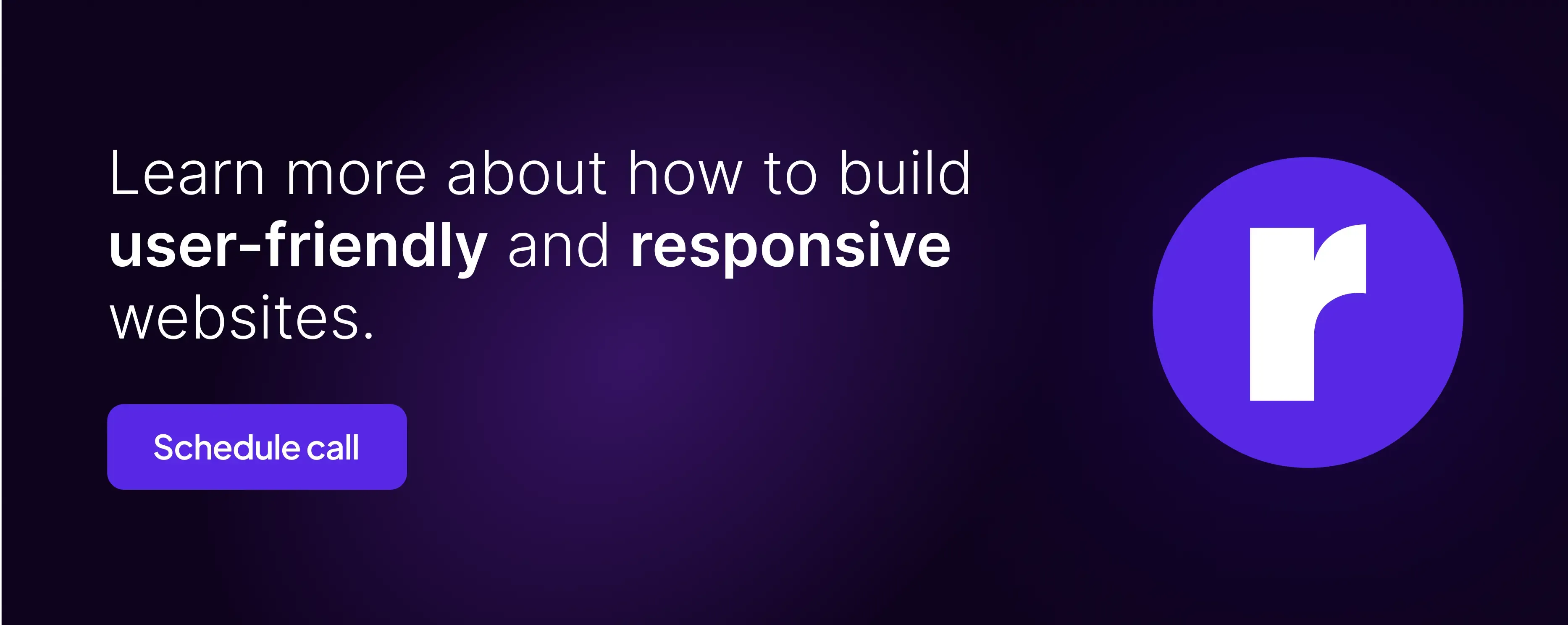 Learn more about how to build user-friendly and responsive websites.

Schedule call

r